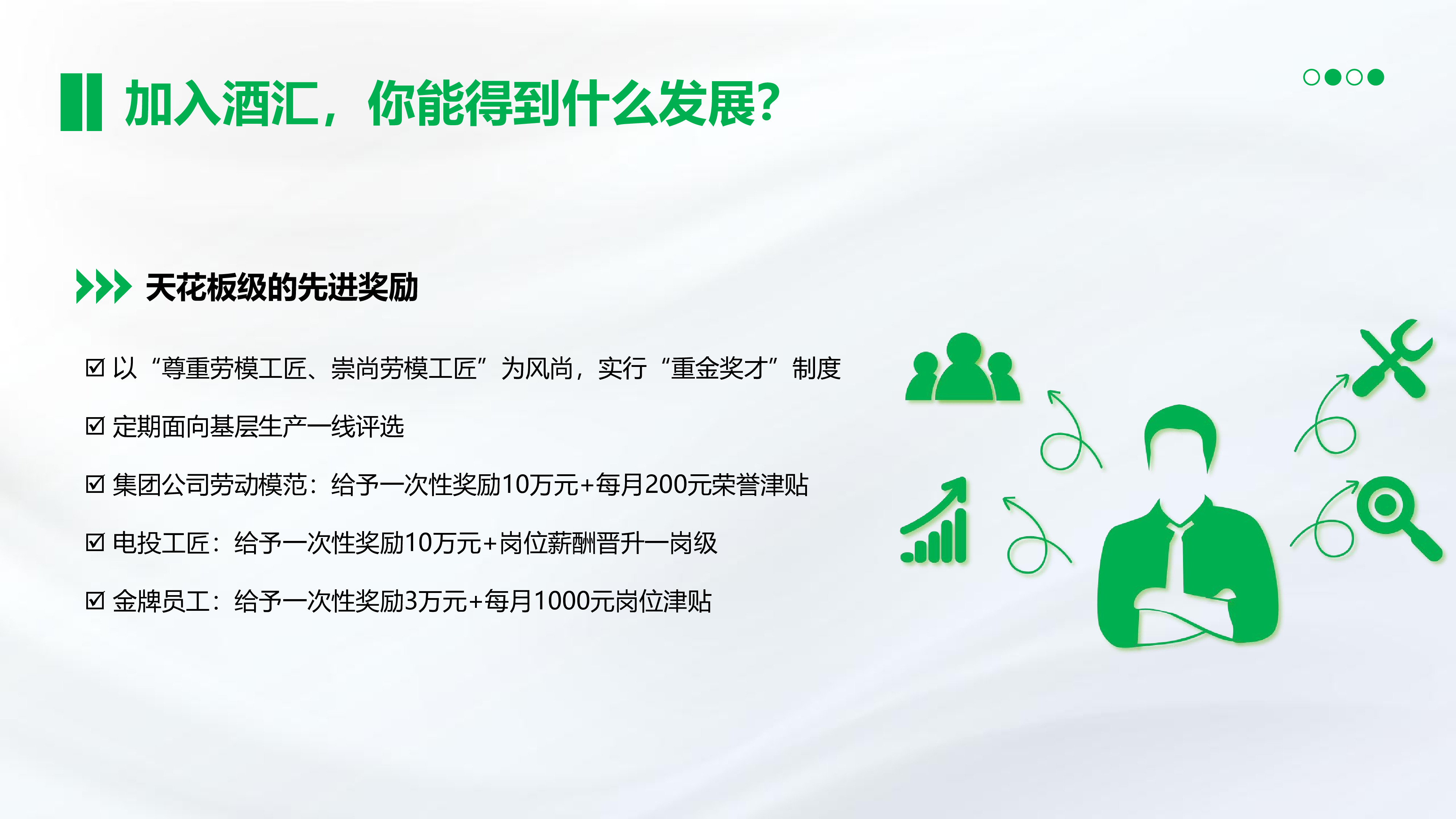 加入酒汇，你能得到什么发展?

天花板级的先进奖励

☑ 以“尊重劳模工匠、崇尚劳模工匠”为风尚，实行“重金奖才”制度

☑ 定期面向基层生产一线评选

☑ 集团公司劳动模范：给予一次性奖励10万元+每月200元荣誉津贴

☑ 电投工匠：给予一次性奖励10万元+岗位薪酬晋升一岗级

☑ 金牌员工：给予一次性奖励3万元+每月1000元岗位津贴